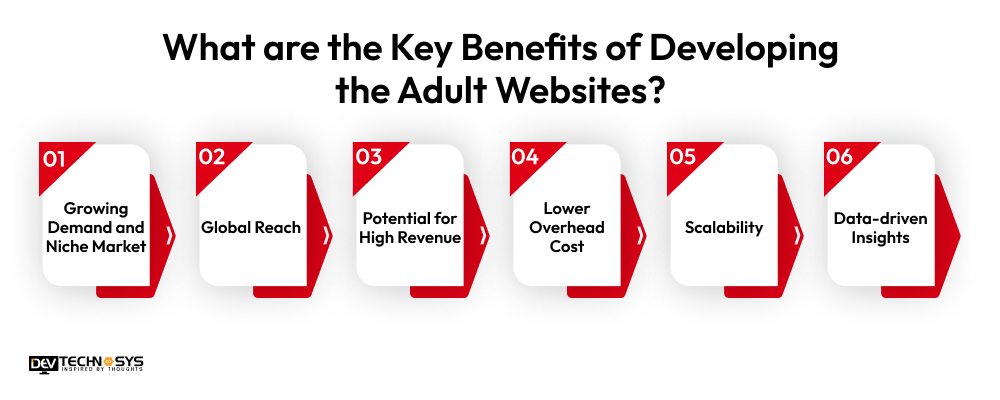 What are the Key Benefits of Developing the Adult Websites?

01
Growing Demand and Niche Market

02
Global Reach

03
Potential for High Revenue

04
Lower Overhead Cost

05
Scalability

06
Data-driven Insights

DEV TECHNOSYS
INSPIRED BY THOUGHTS